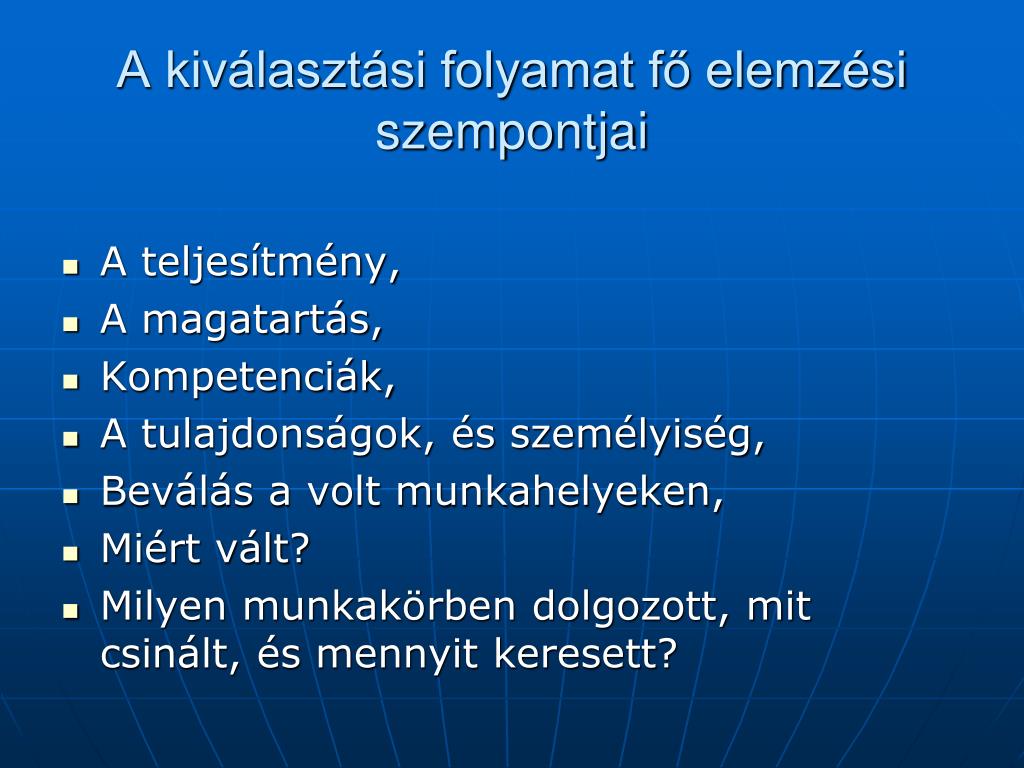 A kiválasztási folyamat fő elemzési szempontjai

- A teljesítmény,
- A magatartás,
- Kompetenciák,
- A tulajdonságok, és személyiség,
- Beválás a volt munkahelyeken,
- Miért vált?
- Milyen munkakörben dolgozott, mit csinált, és mennyit keresett?